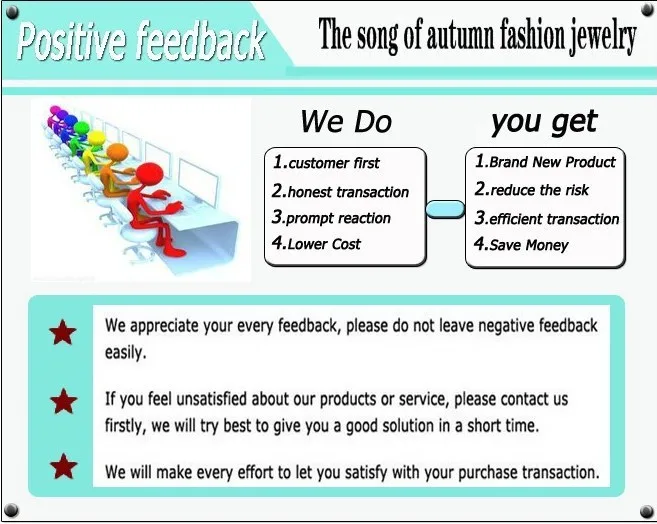 Positive feedback

The song of autumn fashion jewelry

We Do

1.customer first
2.honest transaction
3.prompt reaction
4.Lower Cost

you get

1.Brand New Product
2.reduce the risk
3.efficient transaction
4.Save Money

We appreciate your every feedback, please do not leave negative feedback easily.

If you feel unsatisfied about our products or service, please contact us firstly, we will try best to give you a good solution in a short time.

We will make every effort to let you satisfy with your purchase transaction.